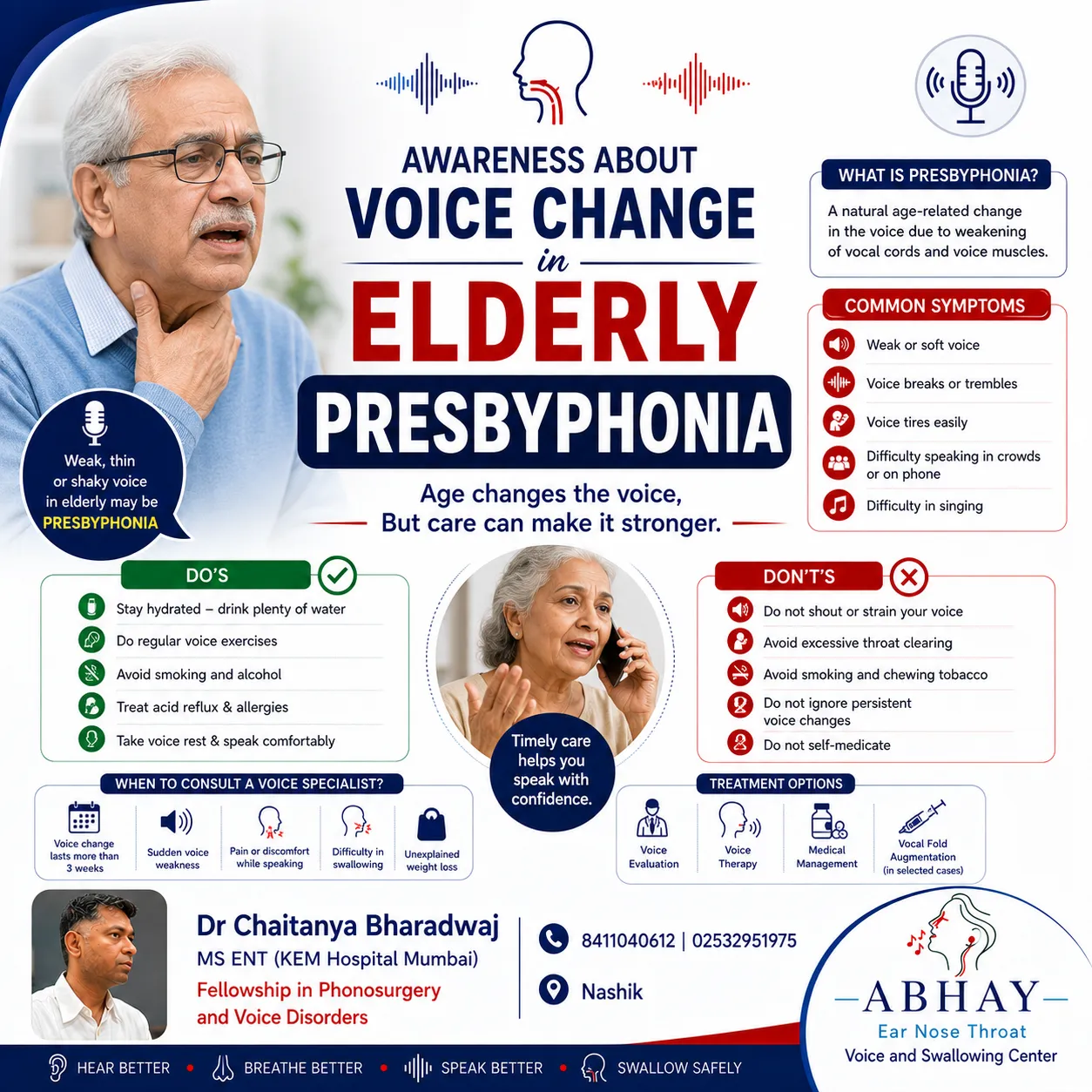 AWARENESS ABOUT
VOICE CHANGE
in
ELDERLY
PRESBYPHONIA

Age changes the voice,
But care can make it stronger.

Weak, thin or shaky voice in elderly may be PRESBYPHONIA

WHAT IS PRESBYPHONIA?
A natural age-related change in the voice due to weakening of vocal cords and voice muscles.

COMMON SYMPTOMS
Weak or soft voice
Voice breaks or trembles
Voice tires easily
Difficulty speaking in crowds or on phone
Difficulty in singing

DO'S
Stay hydrated – drink plenty of water
Do regular voice exercises
Avoid smoking and alcohol
Treat acid reflux & allergies
Take voice rest & speak comfortably

Timely care helps you speak with confidence.

DON'T'S
Do not shout or strain your voice
Avoid excessive throat clearing
Avoid smoking and chewing tobacco
Do not ignore persistent voice changes
Do not self-medicate

WHEN TO CONSULT A VOICE SPECIALIST?
Voice change lasts more than 3 weeks
Sudden voice weakness
Pain or discomfort while speaking
Difficulty in swallowing
Unexplained weight loss

TREATMENT OPTIONS
Voice Evaluation
Voice Therapy
Medical Management
Vocal Fold Augmentation (in selected cases)

Dr Chaitanya Bharadwaj
MS ENT (KEM Hospital Mumbai)
Fellowship in Phonosurgery and Voice Disorders

8411040612 | 02532951975
Nashik

ABHAY
Ear Nose Throat
Voice and Swallowing Center

HEAR BETTER • BREATHE BETTER • SPEAK BETTER • SWALLOW SAFELY